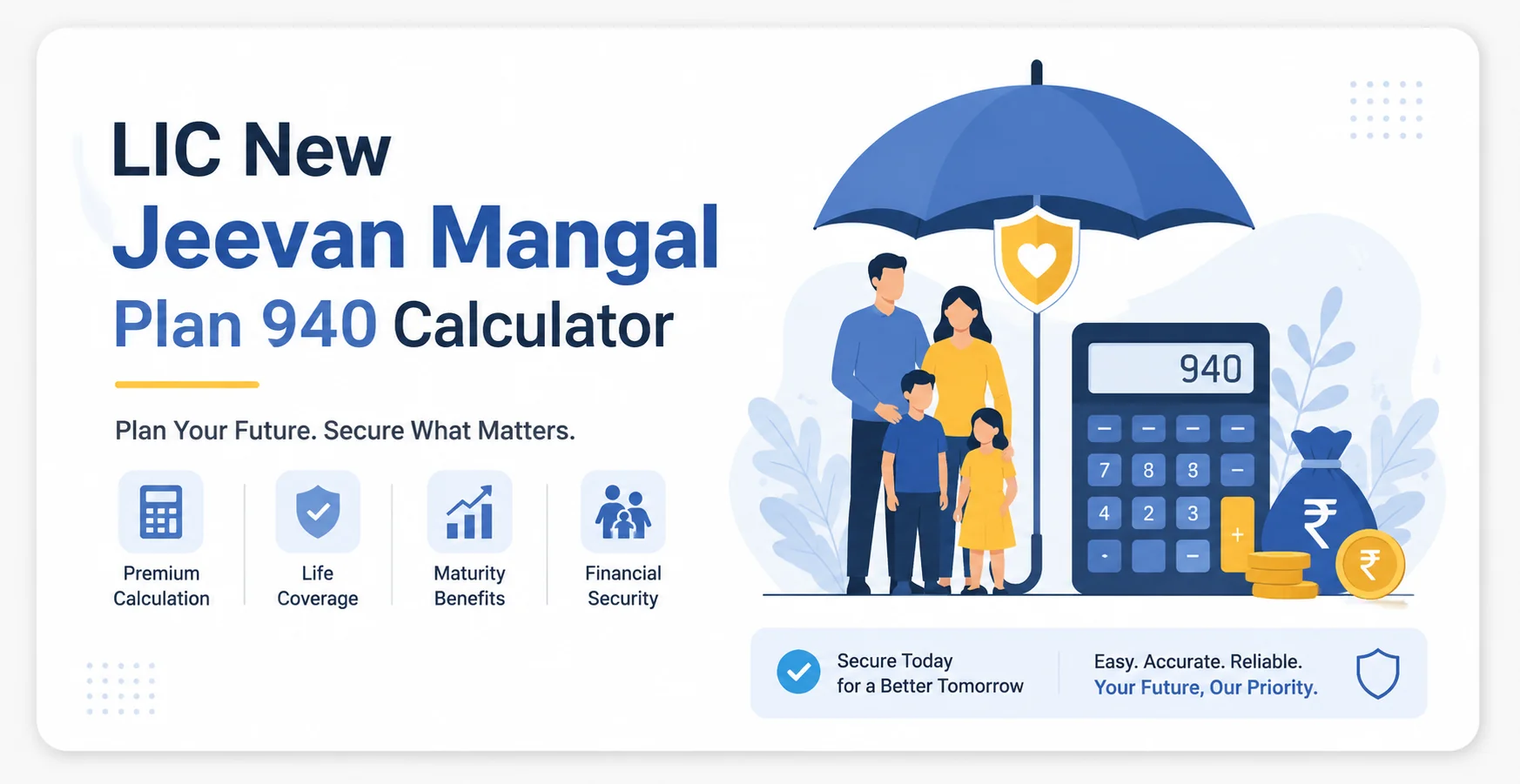 LIC New
Jeevan Mangal
Plan 940 Calculator

Plan Your Future. Secure What Matters.

Premium Calculation

Life Coverage

Maturity Benefits

Financial Security

940

−
−
−
−
7
8
8
−
4
2
3
+
-
−

₹
₹

Secure Today for a Better Tomorrow

Easy. Accurate. Reliable.
Your Future, Our Priority.